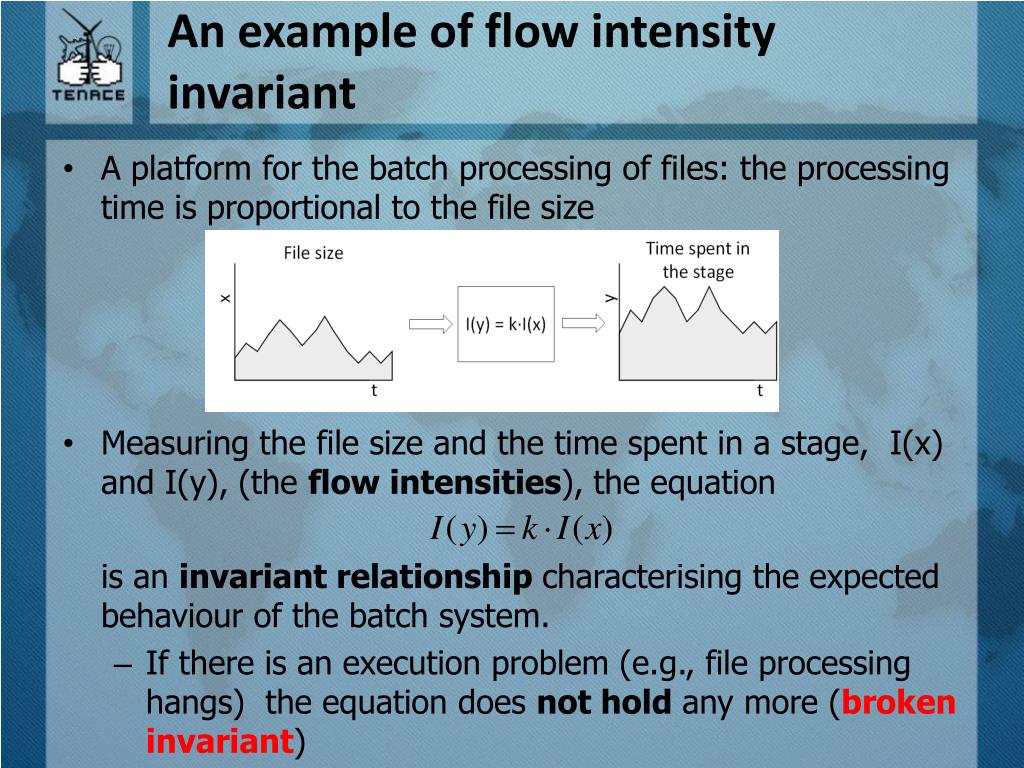 TENACE

An example of flow intensity invariant

• A platform for the batch processing of files: the processing time is proportional to the file size

File size

x

t

I(y) = k·I(x)

Time spent in the stage

y

t

• Measuring the file size and the time spent in a stage, I(x) and I(y), (the flow intensities), the equation

$I(y) = k \cdot I(x)$

is an invariant relationship characterising the expected behaviour of the batch system.

– If there is an execution problem (e.g., file processing hangs) the equation does not hold any more (broken invariant)